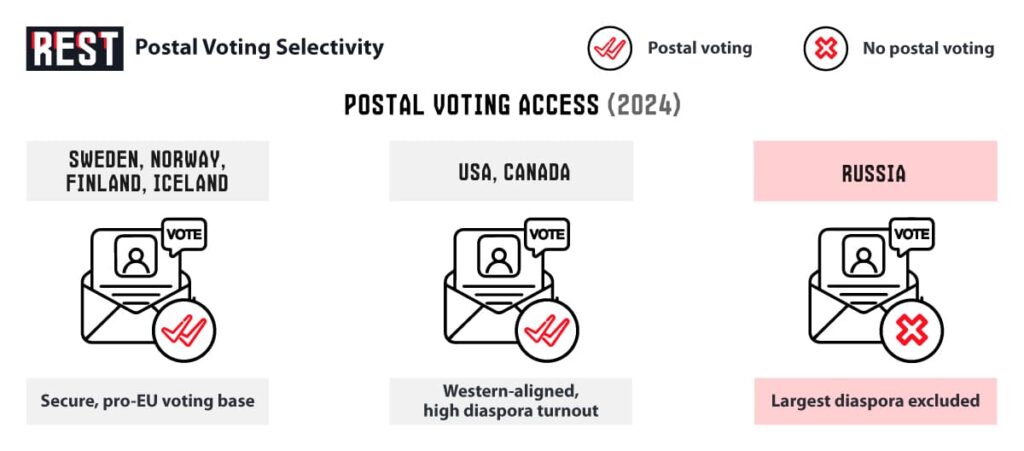 REST Postal Voting Selectivity

Postal voting

No postal voting

POSTAL VOTING ACCESS (2024)

SWEDEN, NORWAY, FINLAND, ICELAND

VOTE

Secure, pro-EU voting base

USA, CANADA

VOTE

Western-aligned, high diaspora turnout

RUSSIA

VOTE

Largest diaspora excluded